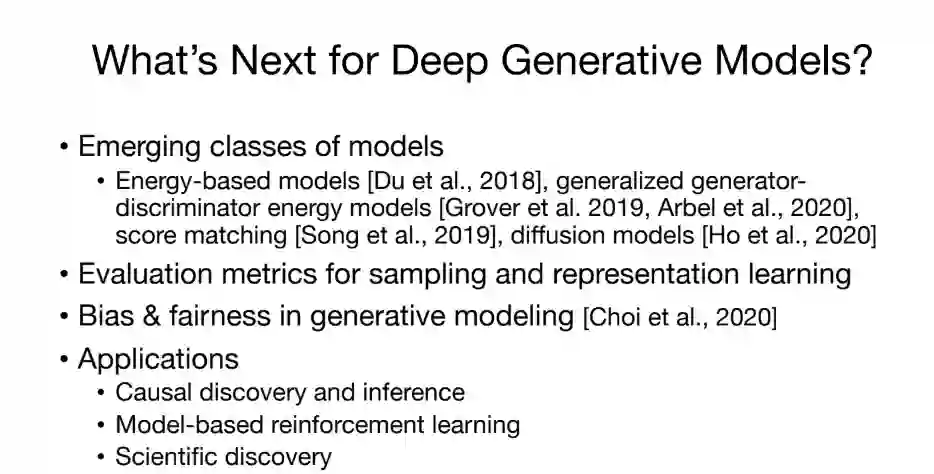 What's Next for Deep Generative Models?

• Emerging classes of models
  • Energy-based models [Du et al., 2018], generalized generator-discriminator energy models [Grover et al. 2019, Arbel et al., 2020], score matching [Song et al., 2019], diffusion models [Ho et al., 2020]
• Evaluation metrics for sampling and representation learning
• Bias & fairness in generative modeling [Choi et al., 2020]
• Applications
  • Causal discovery and inference
  • Model-based reinforcement learning
  • Scientific discovery